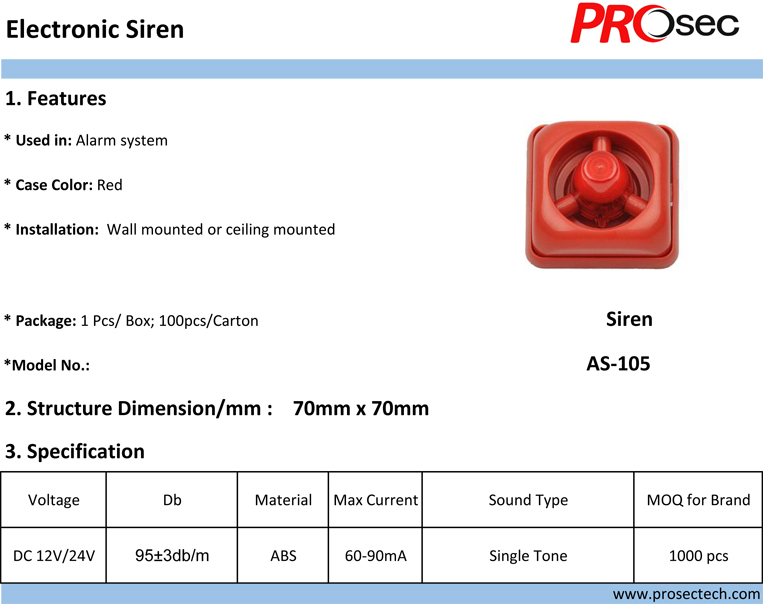 Electronic Siren

PROsec

1. Features

* Used in: Alarm system

* Case Color: Red

* Installation: Wall mounted or ceiling mounted

* Package: 1 Pcs/ Box; 100pcs/Carton

Siren

*Model No.:

AS-105

2. Structure Dimension/mm : 70mm x 70mm

3. Specification

| Voltage | Db | Material | Max Current | Sound Type | MOQ for Brand |
|---|---|---|---|---|---|
| DC 12V/24V | 95±3db/m | ABS | 60-90mA | Single Tone | 1000 pcs |

www.prosectech.com